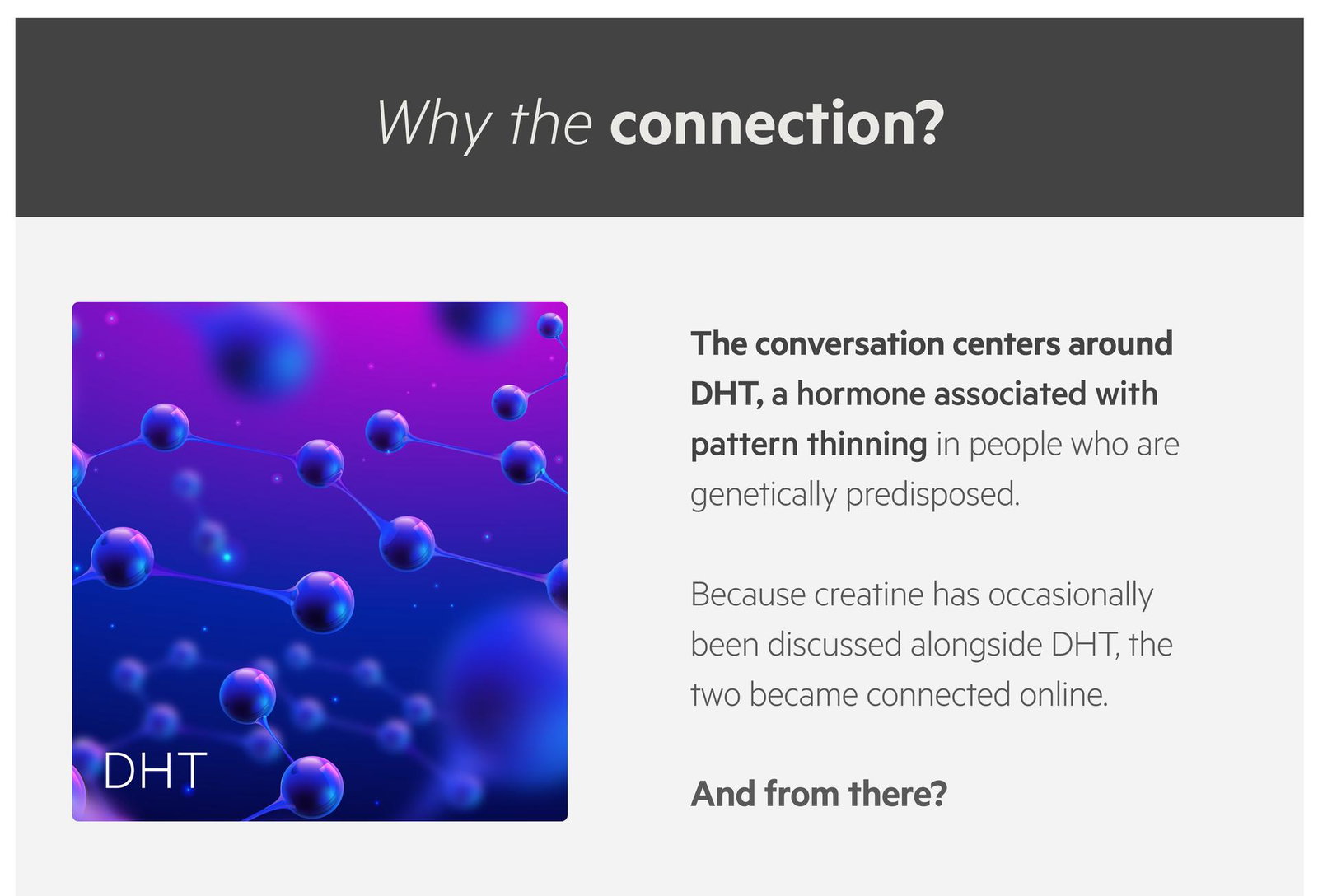 Why the connection?

DHT

The conversation centers around DHT, a hormone associated with pattern thinning in people who are genetically predisposed.

Because creatine has occasionally been discussed alongside DHT, the two became connected online.

And from there?